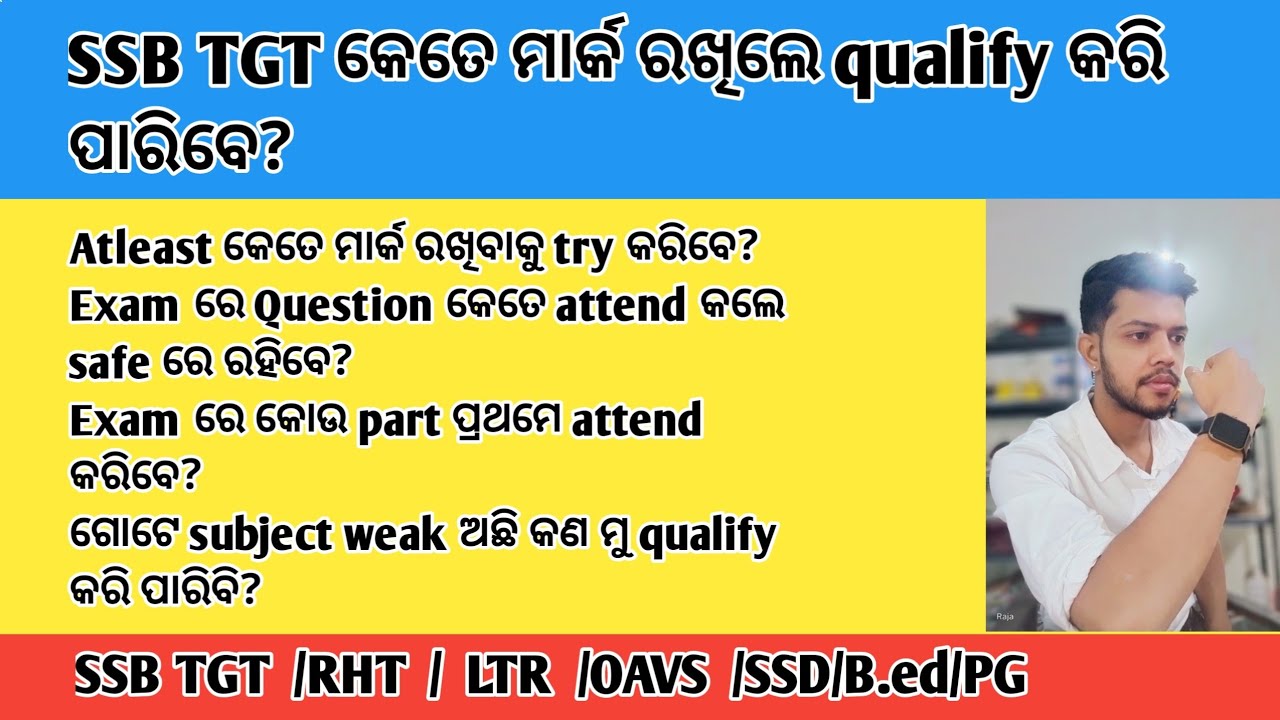 SSB TGT କେତେ ମାର୍କ ରଖିଲେ qualify କରି ପାରିବେ?

Atleast କେତେ ମାର୍କ ରଖିବାକୁ try କରିବେ?
Exam ରେ Question କେତେ attend କଲେ safe ରେ ରହିବେ?
Exam ରେ କୋଉ part ପ୍ରଥମେ attend କରିବେ?
ଗୋଟେ subject weak ଅଛି କଣ ମୁ qualify କରି ପାରିବି?

Raja

SSB TGT /RHT / LTR /OAVS /SSD/B.ed/PG